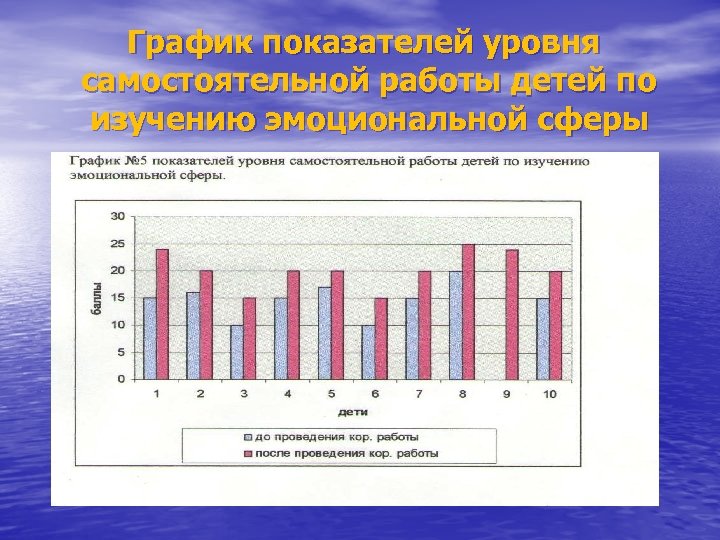 График показателей уровня самостоятельной работы детей по изучению эмоциональной сферы

График №5 показателей уровня самостоятельной работы детей по изучению эмоциональной сферы.

30
25
20
15
10
5
0

баллы

1 2 3 4 5 6 7 8 9 10

дети

до проведения кор. работы
после проведения кор. работы